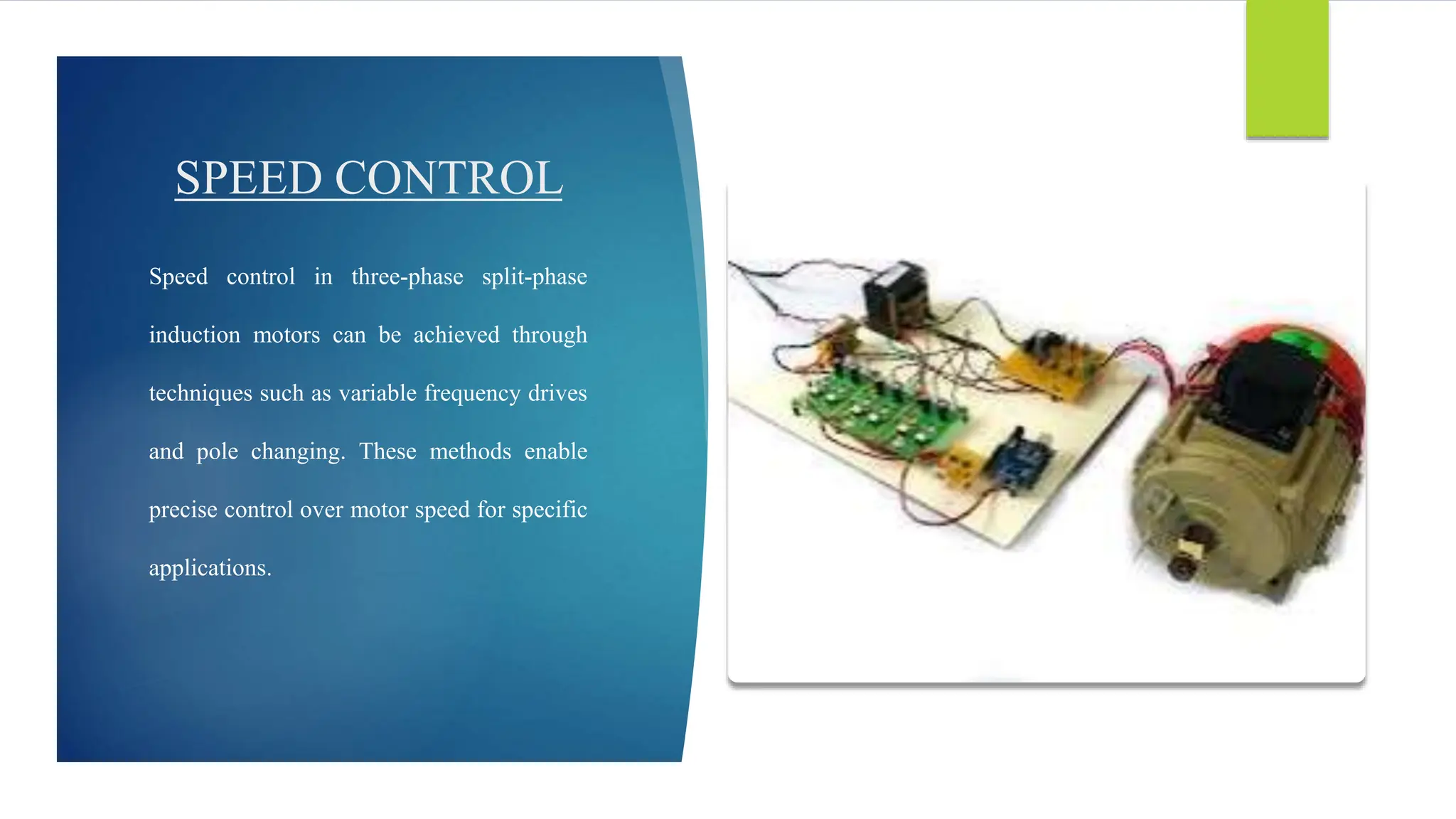 SPEED CONTROL

Speed control in three-phase split-phase induction motors can be achieved through techniques such as variable frequency drives and pole changing. These methods enable precise control over motor speed for specific applications.